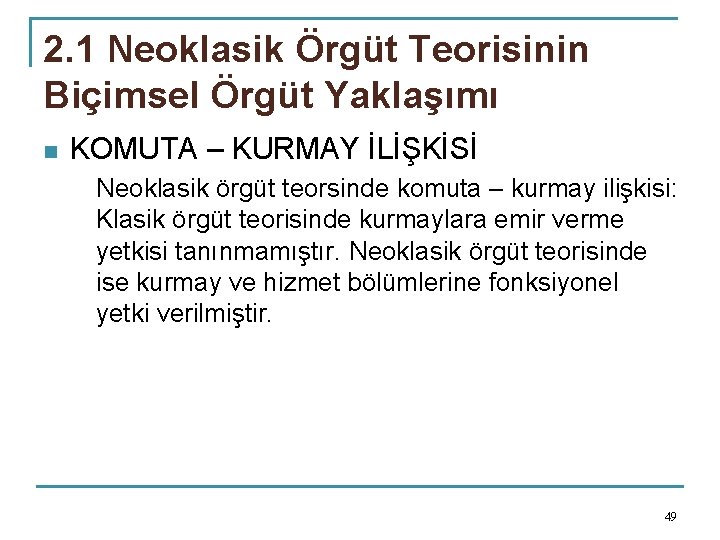 2.1 Neoklasik Örgüt Teorisinin Biçimsel Örgüt Yaklaşımı

KOMUTA – KURMAY İLİŞKİSİ

Neoklasik örgüt teorsinde komuta – kurmay ilişkisi: Klasik örgüt teorisinde kurmaylara emir verme yetkisi tanınmamıştır. Neoklasik örgüt teorisinde ise kurmay ve hizmet bölümlerine fonksiyonel yetki verilmiştir.

49